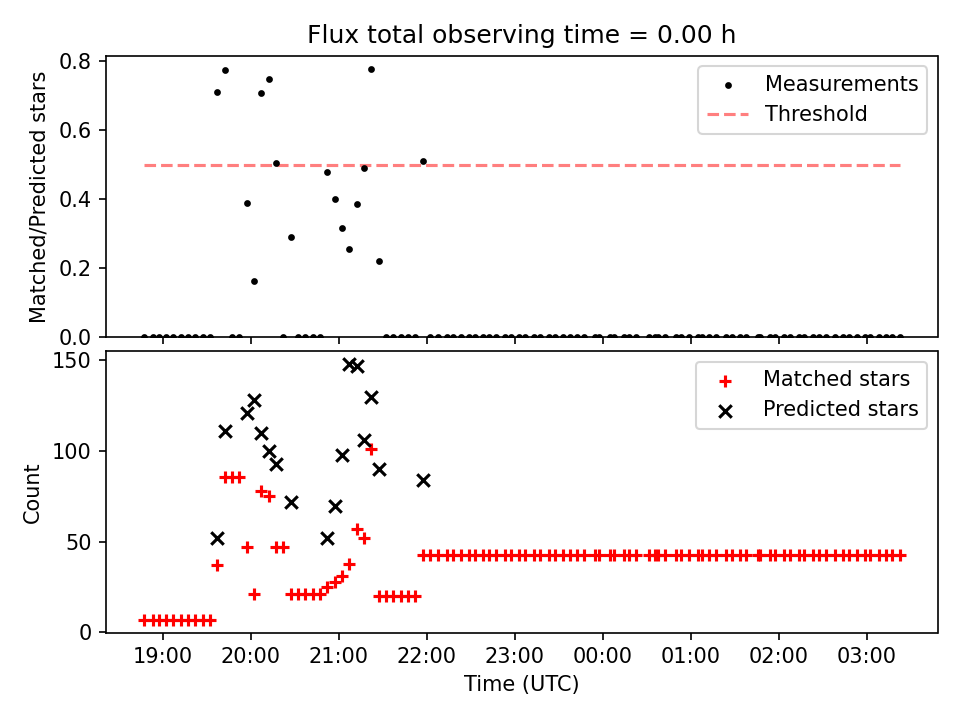 Flux total observing time = 0.00 h

Matched/Predicted stars

0.8
0.6
0.4
0.2
0.0

Measurements
Threshold

Count

150
100
50
0

Matched stars
Predicted stars

19:00
20:00
21:00
22:00
23:00
00:00
01:00
02:00
03:00

Time (UTC)